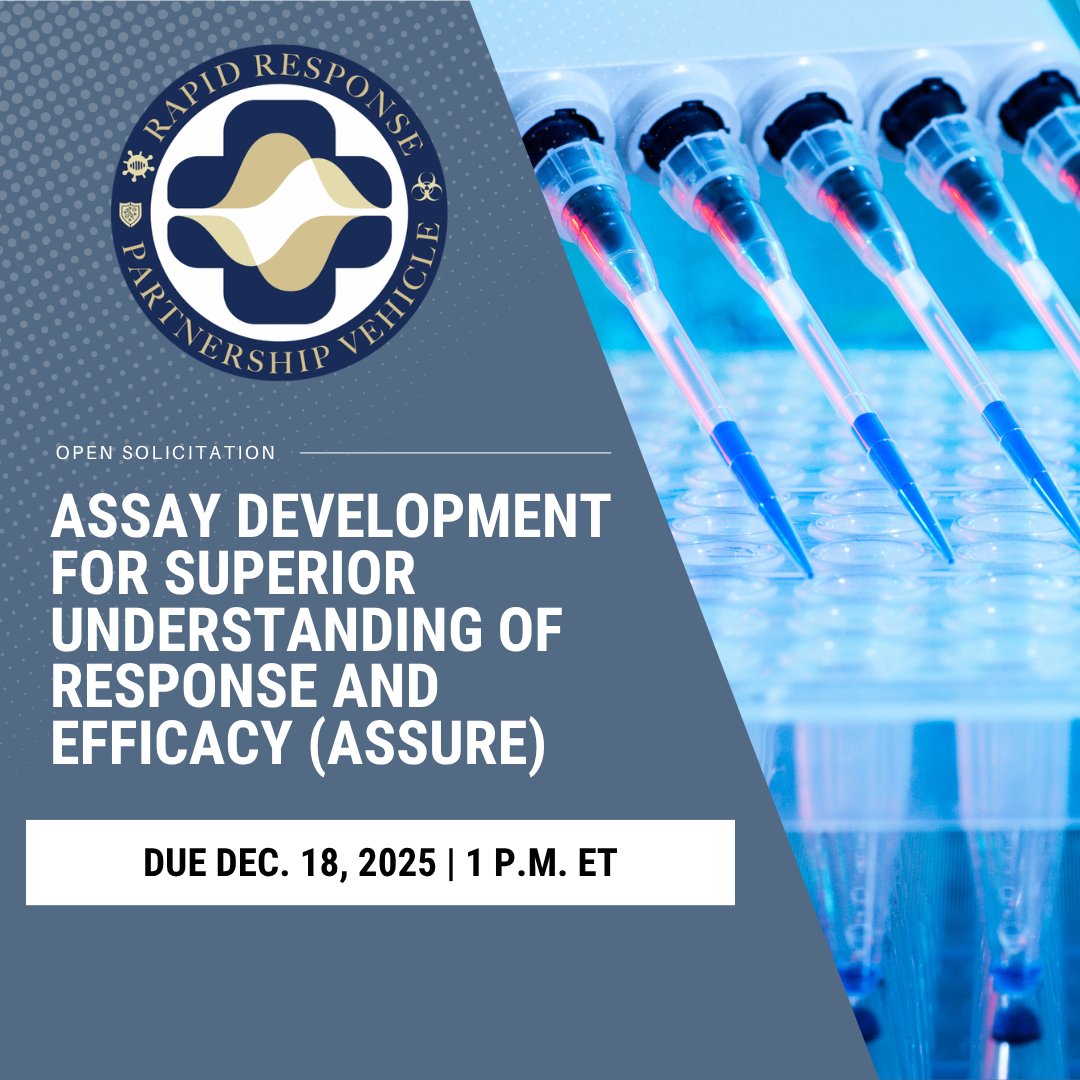 RAPID RESPONSE
PARTNERSHIP VEHICLE

OPEN SOLICITATION

ASSAY DEVELOPMENT FOR SUPERIOR UNDERSTANDING OF RESPONSE AND EFFICACY (ASSURE)

DUE DEC. 18, 2025 | 1 P.M. ET